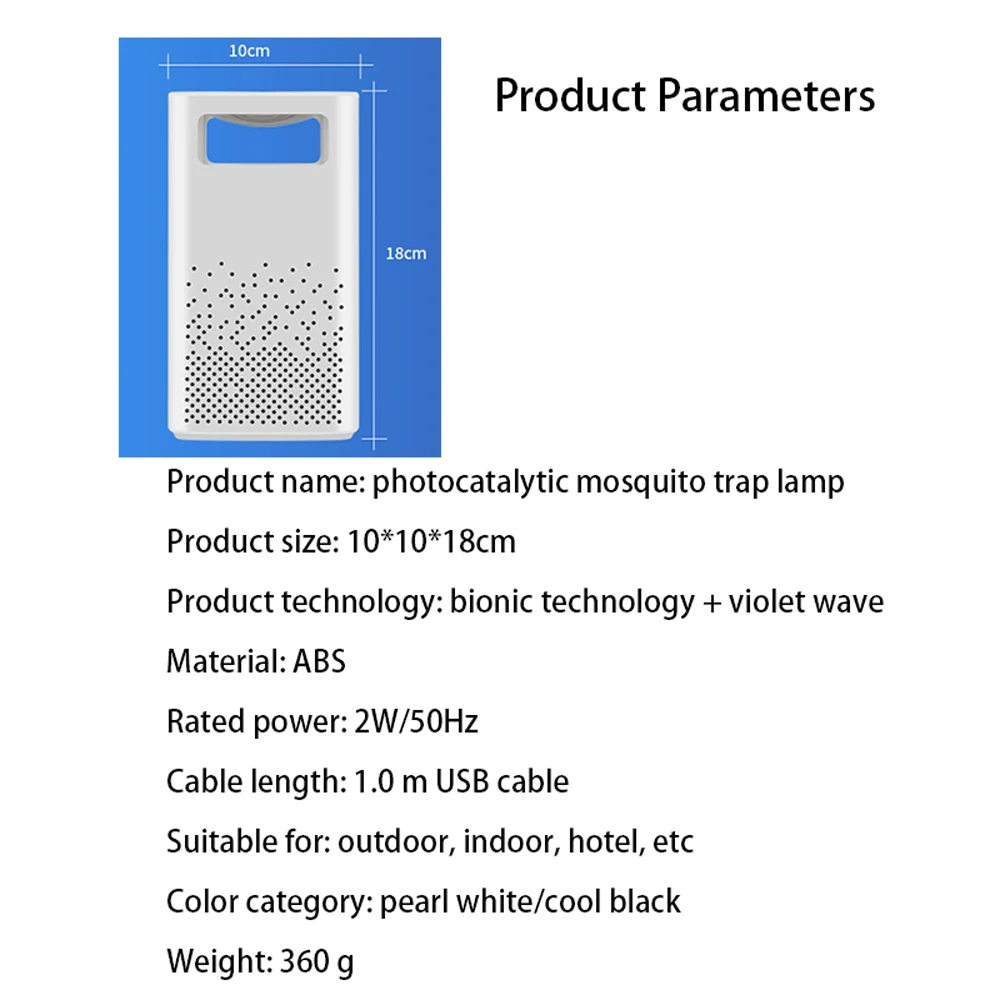 10cm

18cm

Product Parameters

Product name: photocatalytic mosquito trap lamp

Product size: 10*10*18cm

Product technology: bionic technology + violet wave

Material: ABS

Rated power: 2W/50Hz

Cable length: 1.0 m USB cable

Suitable for: outdoor, indoor, hotel, etc

Color category: pearl white/cool black

Weight: 360 g